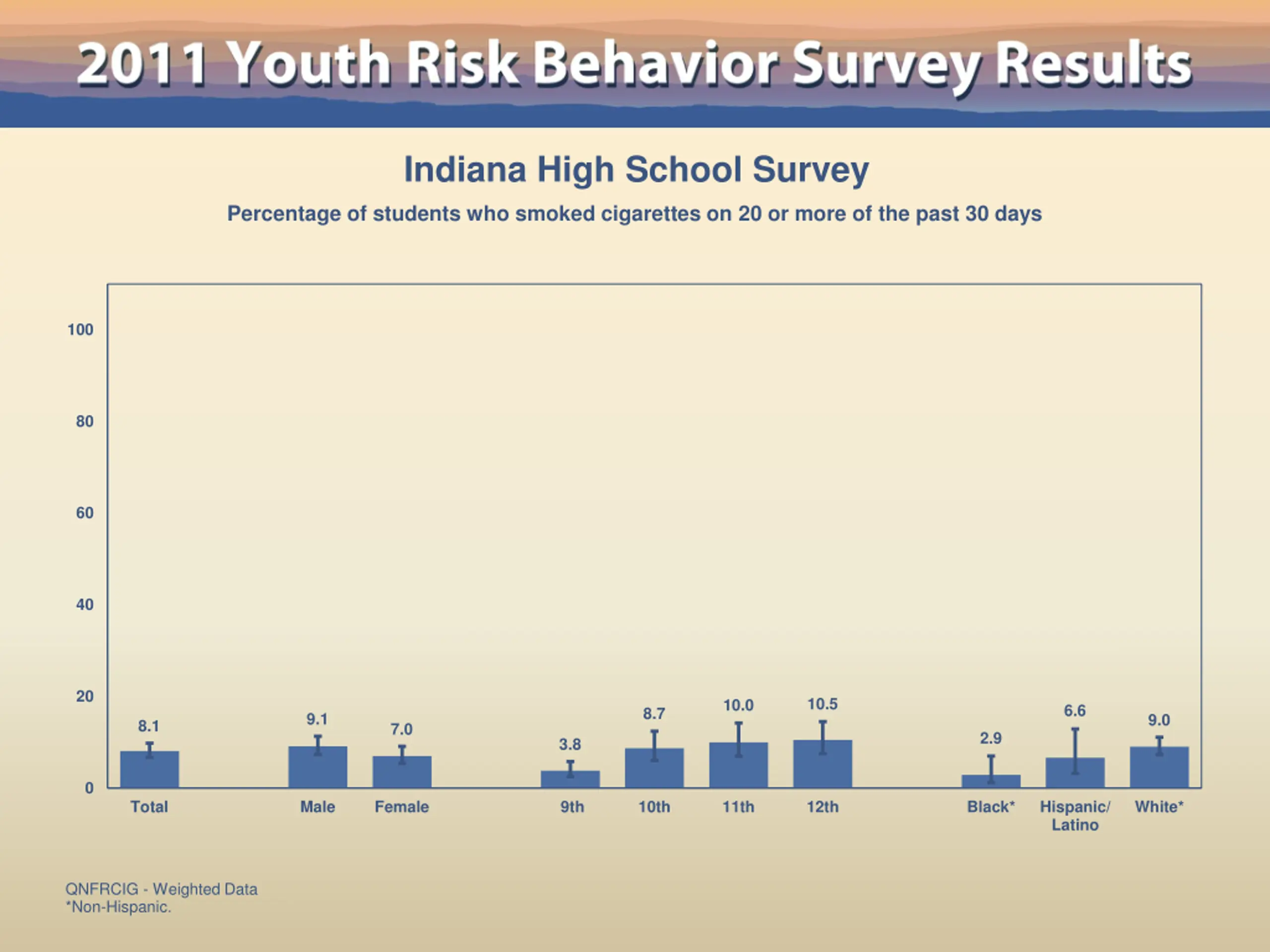 2011 Youth Risk Behavior Survey Results

Indiana High School Survey

Percentage of students who smoked cigarettes on 20 or more of the past 30 days

100
80
60
40
20
0

8.1
9.1
7.0
3.8
8.7
10.0
10.5
2.9
6.6
9.0

Total
Male
Female
9th
10th
11th
12th
Black*
Hispanic/ Latino
White*

QNFRCIG - Weighted Data
*Non-Hispanic.